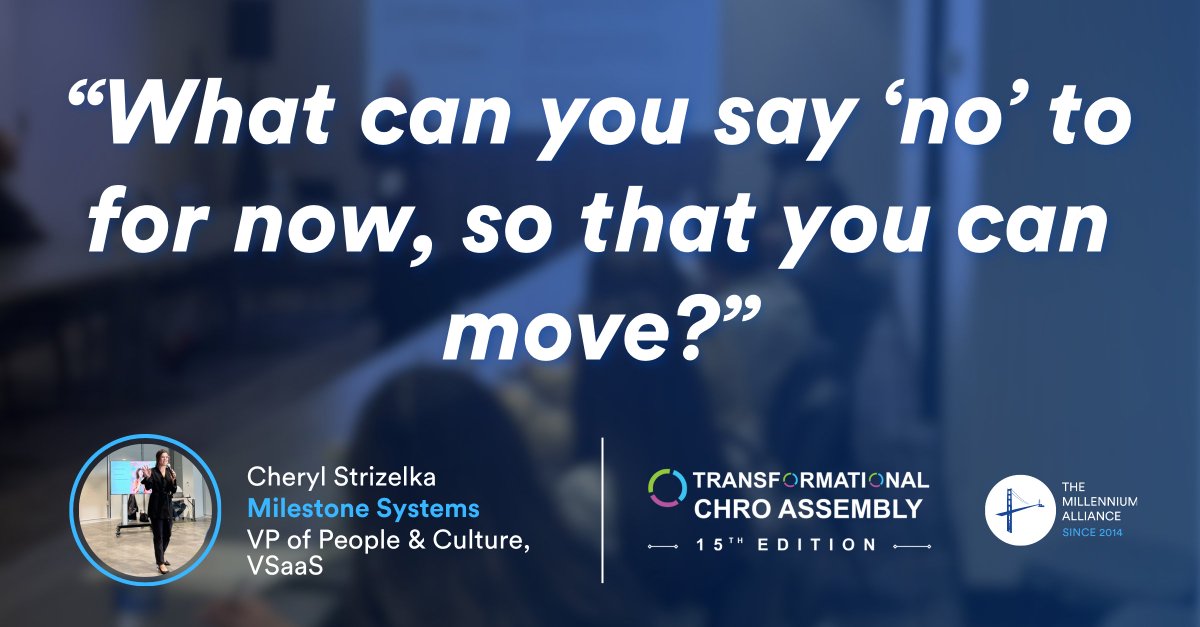 “What can you say ‘no’ to for now, so that you can move?”

Cheryl Strizelka
Milestone Systems
VP of People & Culture, VSaaS

TRANSFORMATIONAL CHRO ASSEMBLY
15TH EDITION

THE MILLENNIUM ALLIANCE
SINCE 2014